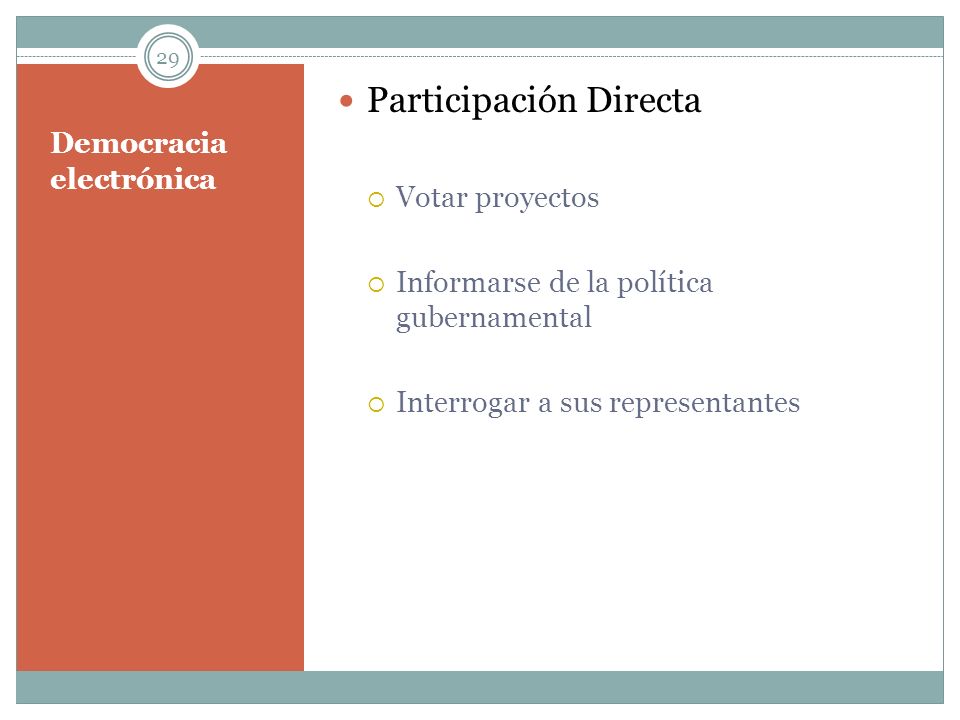 29

Democracia electrónica

Participación Directa

Votar proyectos

Informarse de la política gubernamental

Interrogar a sus representantes